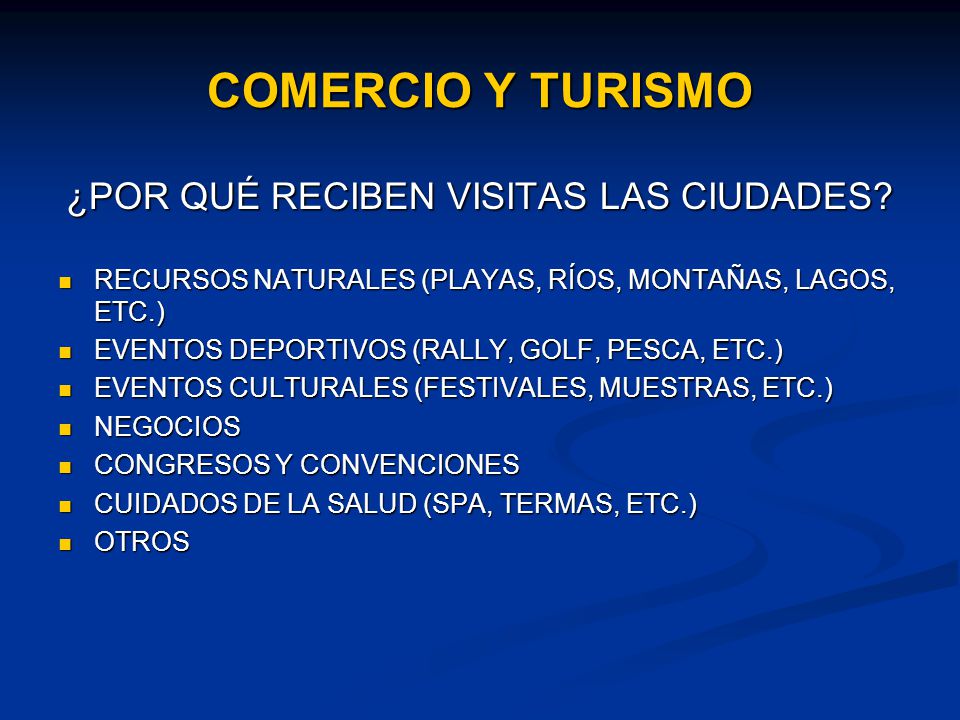 COMERCIO Y TURISMO

¿POR QUÉ RECIBEN VISITAS LAS CIUDADES?

- RECURSOS NATURALES (PLAYAS, RÍOS, MONTAÑAS, LAGOS, ETC.)
- EVENTOS DEPORTIVOS (RALLY, GOLF, PESCA, ETC.)
- EVENTOS CULTURALES (FESTIVALES, MUESTRAS, ETC.)
- NEGOCIOS
- CONGRESOS Y CONVENCIONES
- CUIDADOS DE LA SALUD (SPA, TERMAS, ETC.)
- OTROS